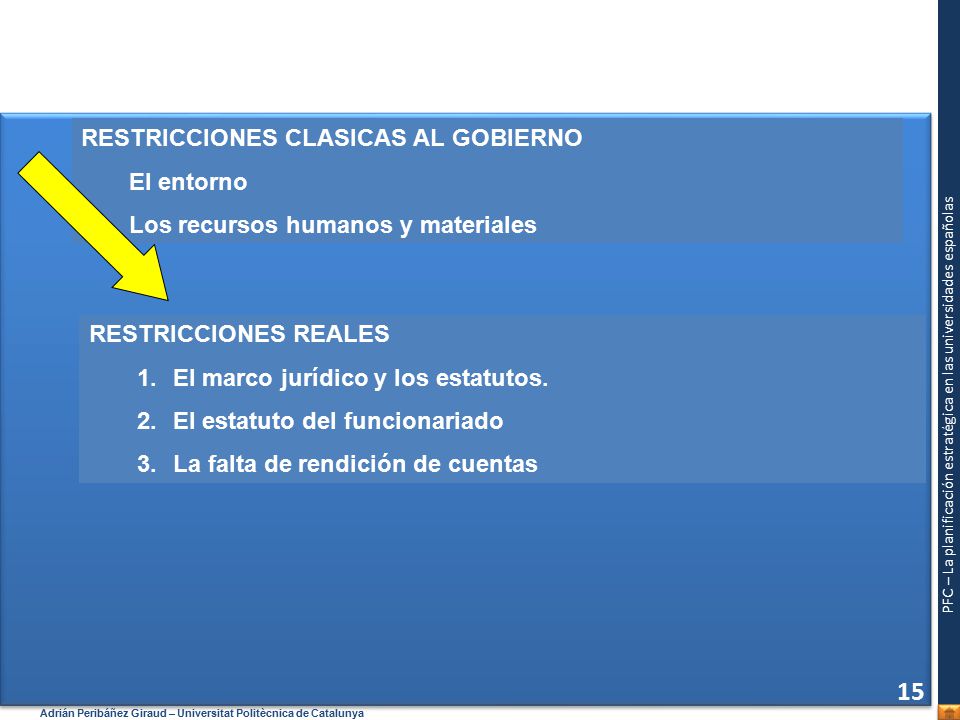 RESTRICCIONES CLASICAS AL GOBIERNO

El entorno

Los recursos humanos y materiales

RESTRICCIONES REALES

1. El marco jurídico y los estatutos.

2. El estatuto del funcionariado

3. La falta de rendición de cuentas

PFC – La planificación estratégica en las universidades españolas

15

Adrián Peribáñez Giraud – Universitat Politècnica de Catalunya